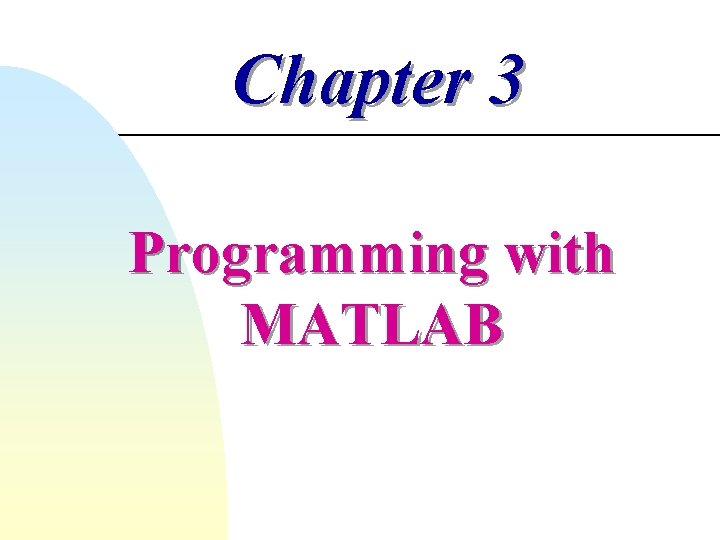 Chapter 3

Programming with MATLAB